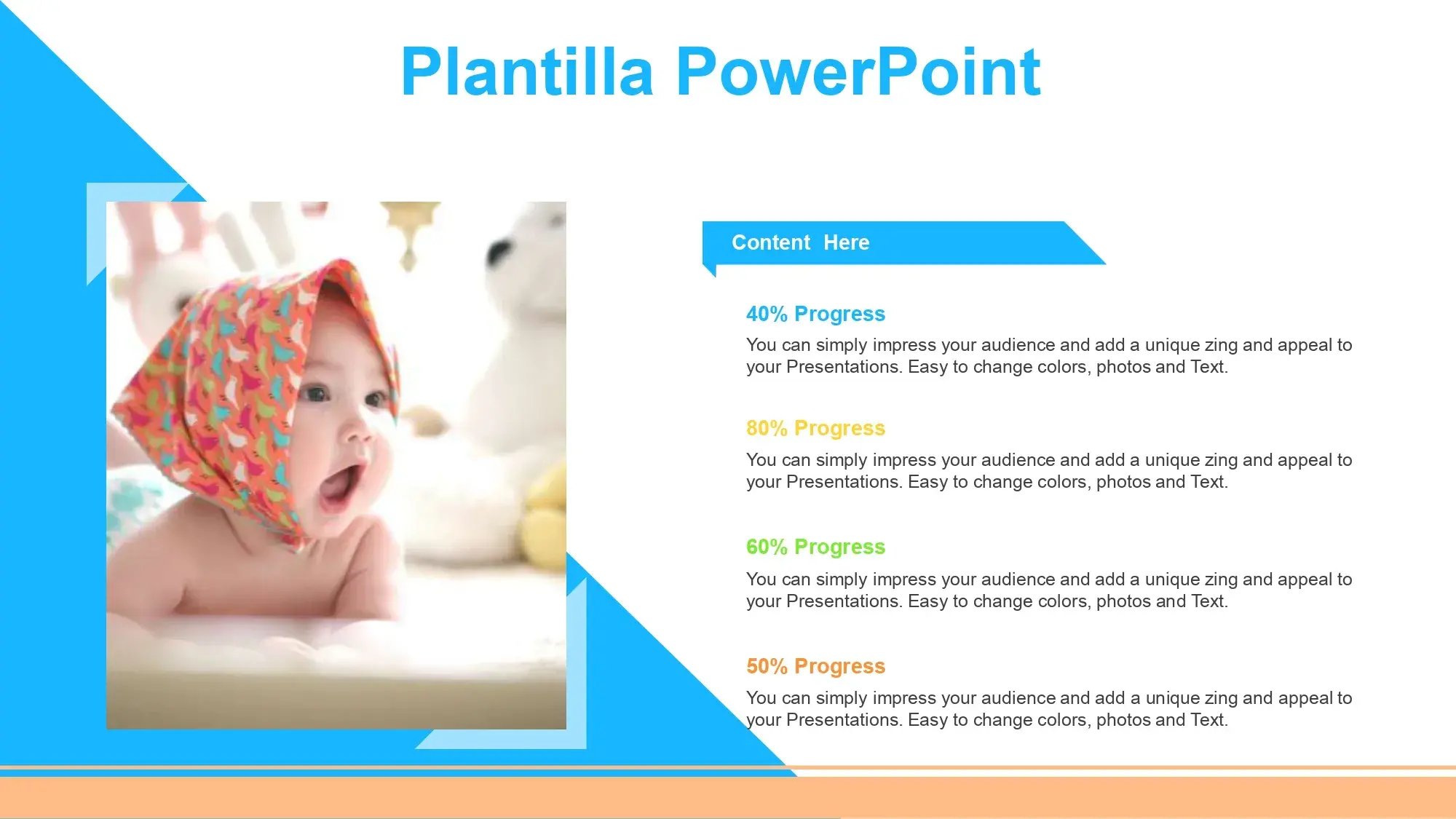 Plantilla PowerPoint

Content Here

40% Progress
You can simply impress your audience and add a unique zing and appeal to your Presentations. Easy to change colors, photos and Text.

80% Progress
You can simply impress your audience and add a unique zing and appeal to your Presentations. Easy to change colors, photos and Text.

60% Progress
You can simply impress your audience and add a unique zing and appeal to your Presentations. Easy to change colors, photos and Text.

50% Progress
You can simply impress your audience and add a unique zing and appeal to your Presentations. Easy to change colors, photos and Text.